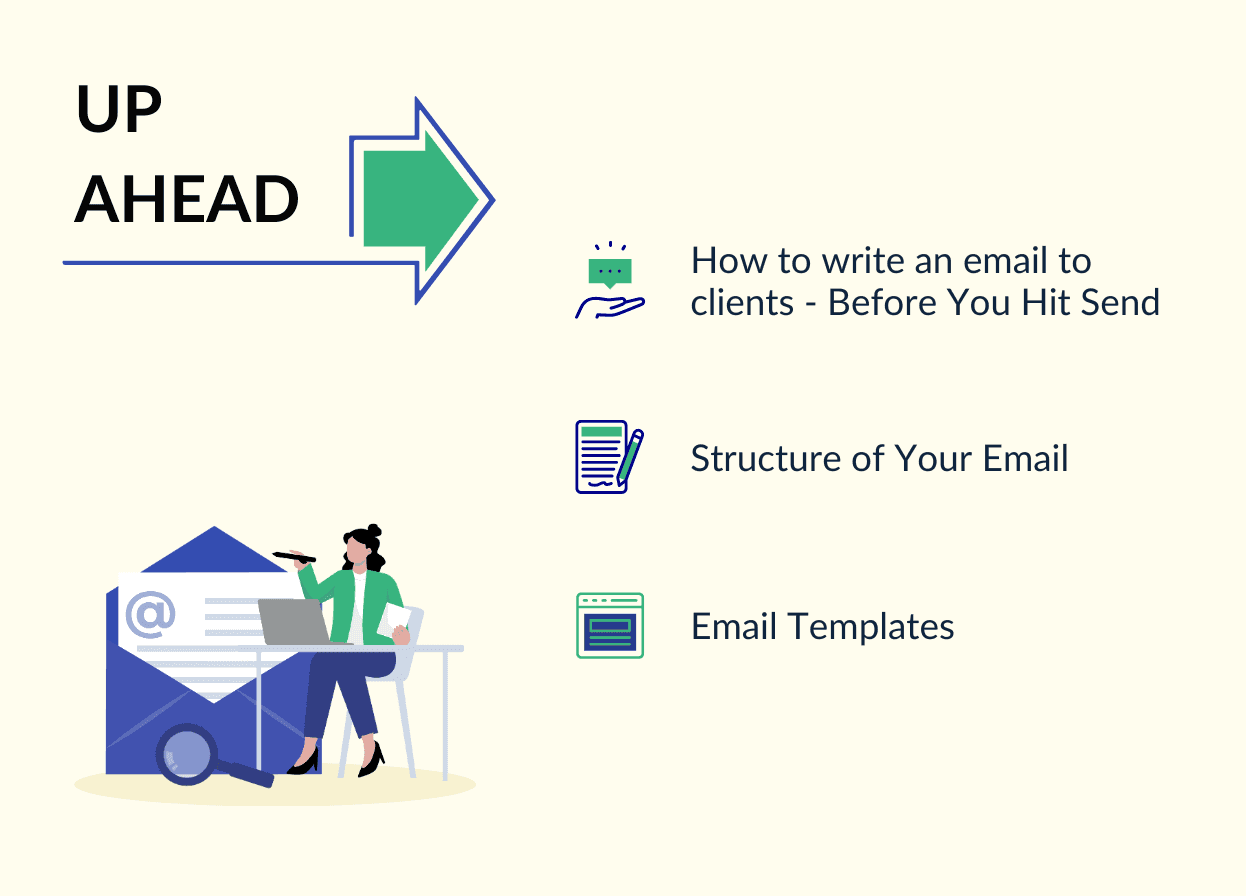 UP
AHEAD

How to write an email to clients - Before You Hit Send

Structure of Your Email

Email Templates

@